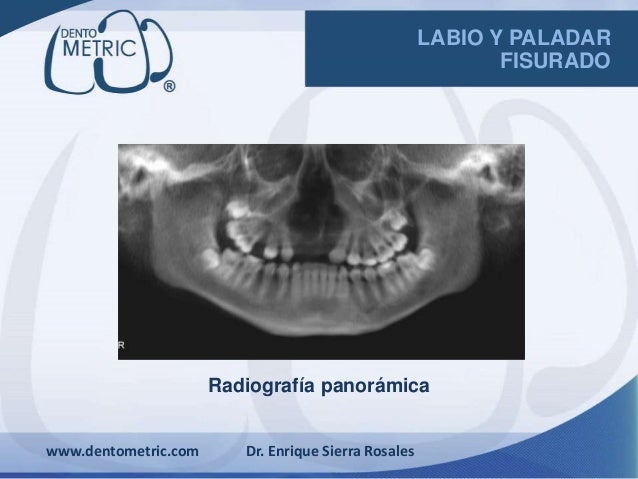 DENTO METRIC ®

LABIO Y PALADAR FISURADO

R

Radiografía panorámica

www.dentometric.com Dr. Enrique Sierra Rosales